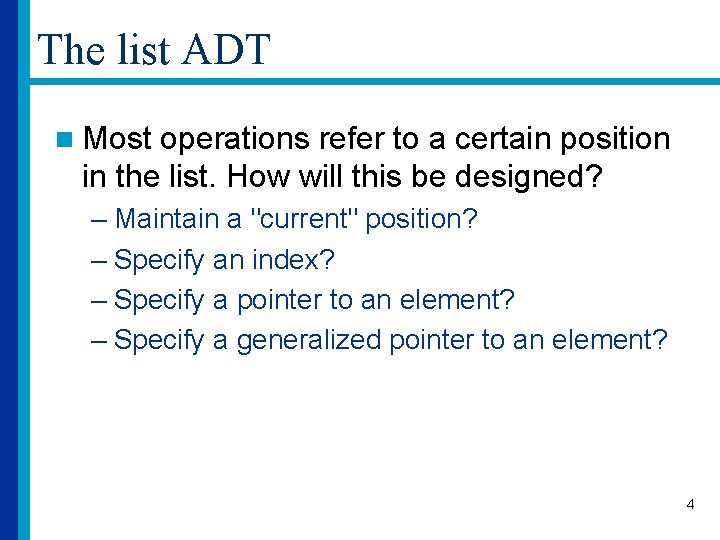 The list ADT

Most operations refer to a certain position in the list. How will this be designed?

– Maintain a "current" position?

– Specify an index?

– Specify a pointer to an element?

– Specify a generalized pointer to an element?

4